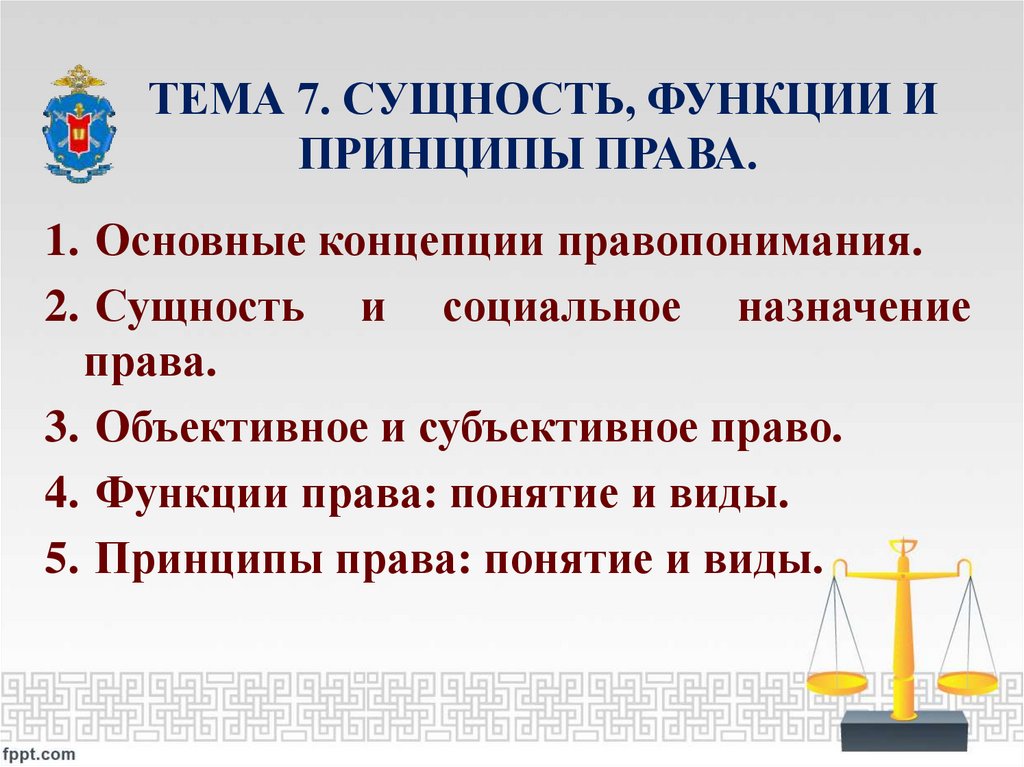 ТЕМА 7. СУЩНОСТЬ, ФУНКЦИИ И ПРИНЦИПЫ ПРАВА.

1. Основные концепции правопонимания.
2. Сущность и социальное назначение права.
3. Объективное и субъективное право.
4. Функции права: понятие и виды.
5. Принципы права: понятие и виды.

fppt.com